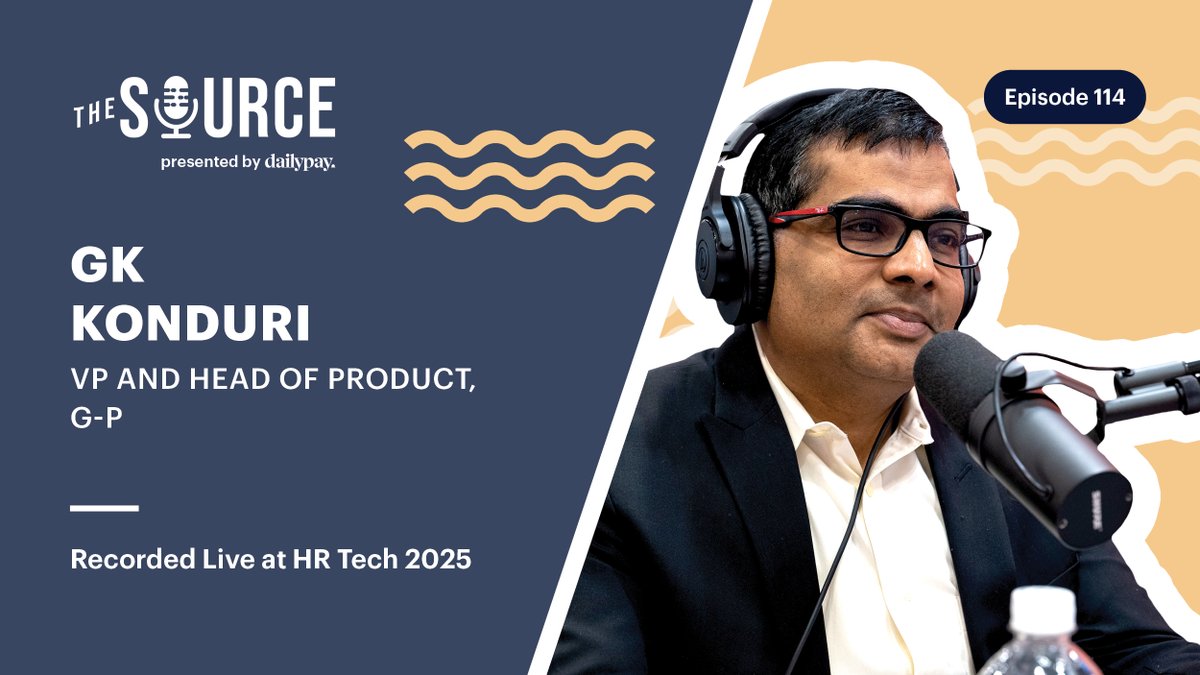 THE SOURCE
presented by dailypay.

Episode 114

GK KONDURI
VP AND HEAD OF PRODUCT, G-P

Recorded Live at HR Tech 2025